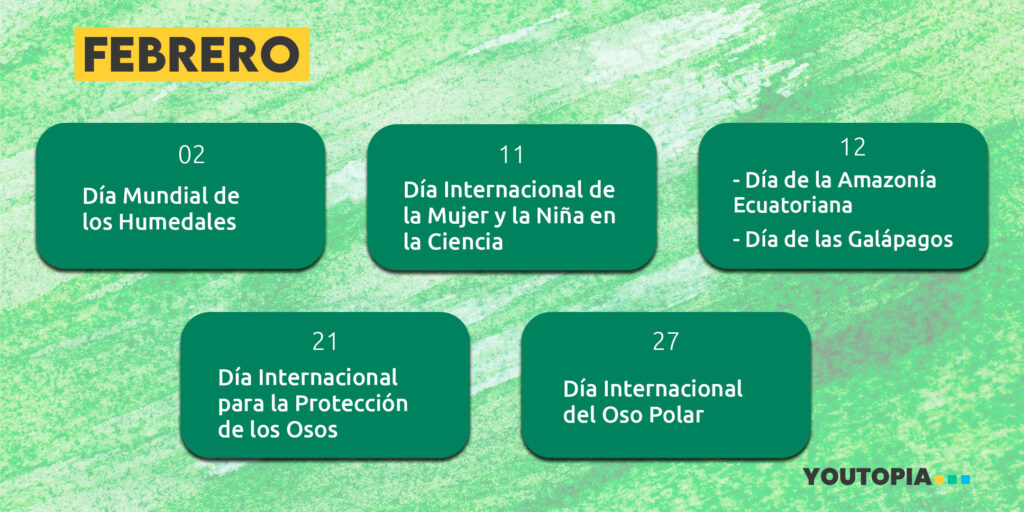 FEBRERO

02
Día Mundial de los Humedales

11
Día Internacional de la Mujer y la Niña en la Ciencia

12
- Día de la Amazonía Ecuatoriana
- Día de las Galápagos

21
Día Internacional para la Protección de los Osos

27
Día Internacional del Oso Polar

YOUTOPIA